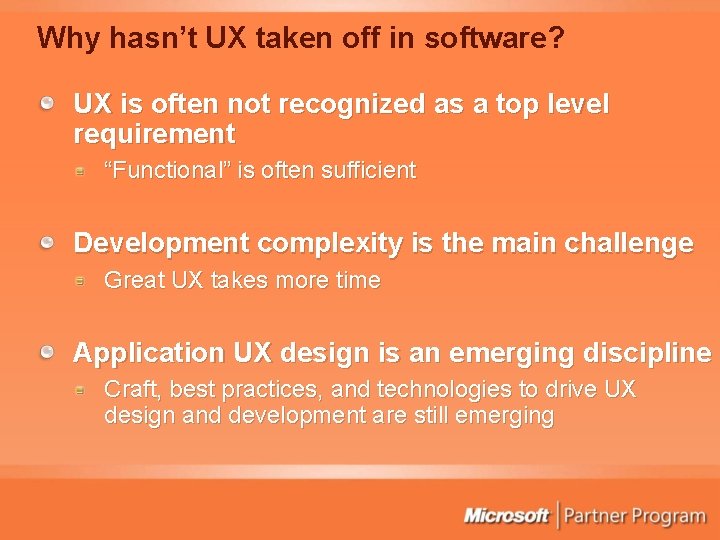 Why hasn't UX taken off in software?

UX is often not recognized as a top level requirement

"Functional" is often sufficient

Development complexity is the main challenge

Great UX takes more time

Application UX design is an emerging discipline

Craft, best practices, and technologies to drive UX design and development are still emerging

Microsoft | Partner Program